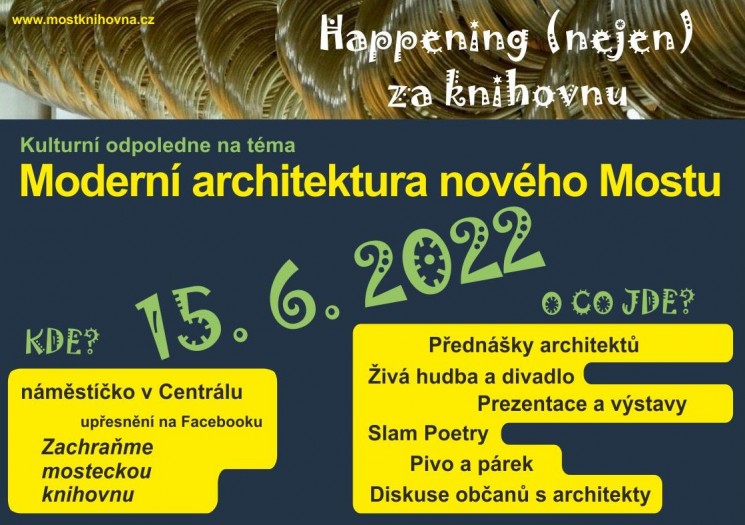 www.mostknihovna.cz

Happening (nejen) za knihovnu

Kulturní odpoledne na téma
Moderní architektura nového Mostu

15. 6. 2022

KDE?

náměstíčko v Centrálu
upřesnění na Facebooku
Zachraňme mosteckou knihovnu

O CO JDE?

Přednášky architektů
Živá hudba a divadlo
Prezentace a výstavy
Slam Poetry
Pivo a párek
Diskuse občanů s architekty